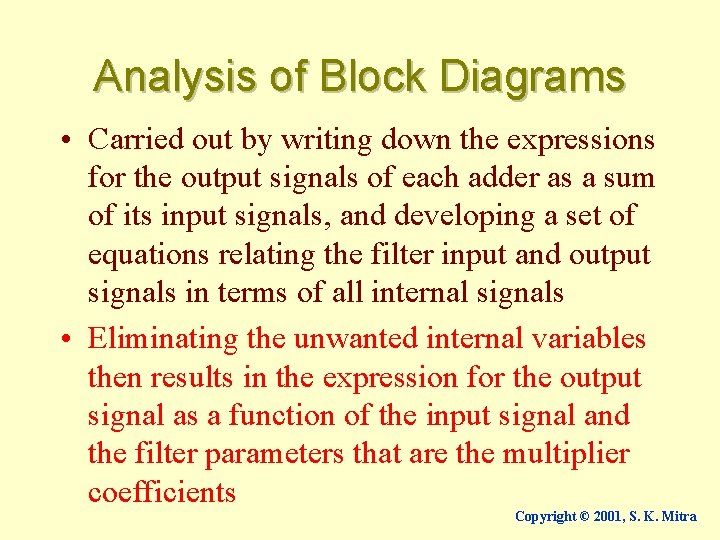 Analysis of Block Diagrams

• Carried out by writing down the expressions for the output signals of each adder as a sum of its input signals, and developing a set of equations relating the filter input and output signals in terms of all internal signals

• Eliminating the unwanted internal variables then results in the expression for the output signal as a function of the input signal and the filter parameters that are the multiplier coefficients

Copyright © 2001, S. K. Mitra